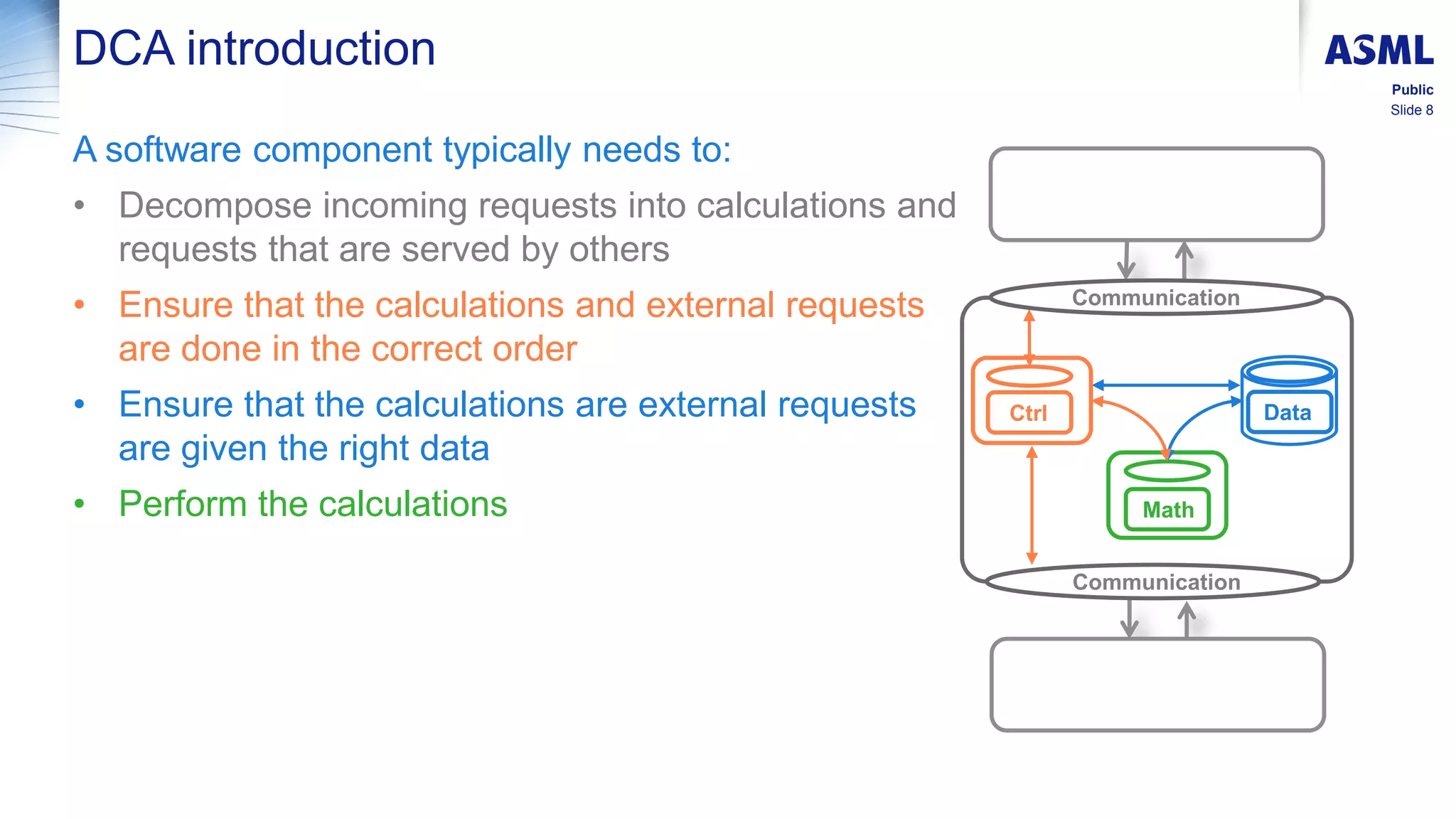 DCA introduction

ASML
Public
Slide 8

A software component typically needs to:

• Decompose incoming requests into calculations and requests that are served by others
• Ensure that the calculations and external requests are done in the correct order
• Ensure that the calculations are external requests are given the right data
• Perform the calculations

Communication
Ctrl
Data
Math
Communication